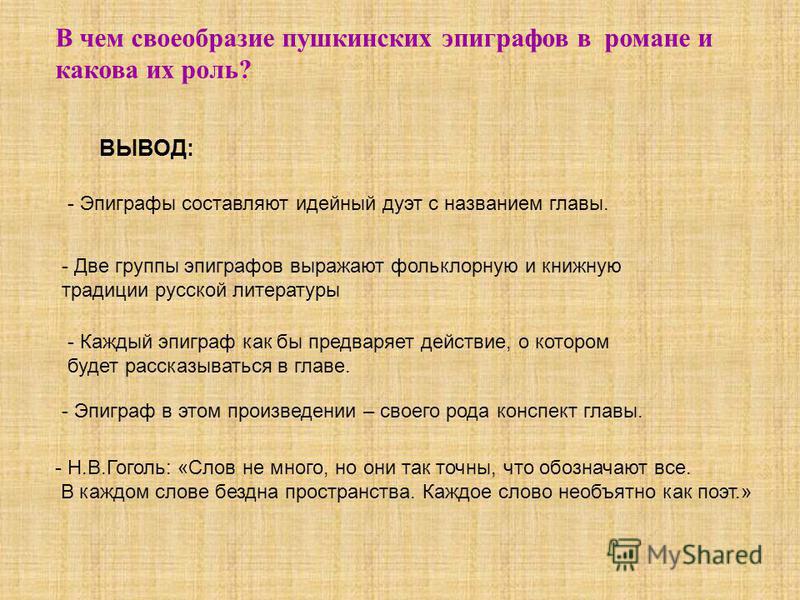 В чем своеобразие пушкинских эпиграфов в романе и какова их роль?

ВЫВОД:

- Эпиграфы составляют идейный дуэт с названием главы.

- Две группы эпиграфов выражают фольклорную и книжную традиции русской литературы

- Каждый эпиграф как бы предваряет действие, о котором будет рассказываться в главе.

- Эпиграф в этом произведении – своего рода конспект главы.

- Н.В.Гоголь: «Слов не много, но они так точны, что обозначают все. В каждом слове бездна пространства. Каждое слово необъятно как поэт.»

MyShared